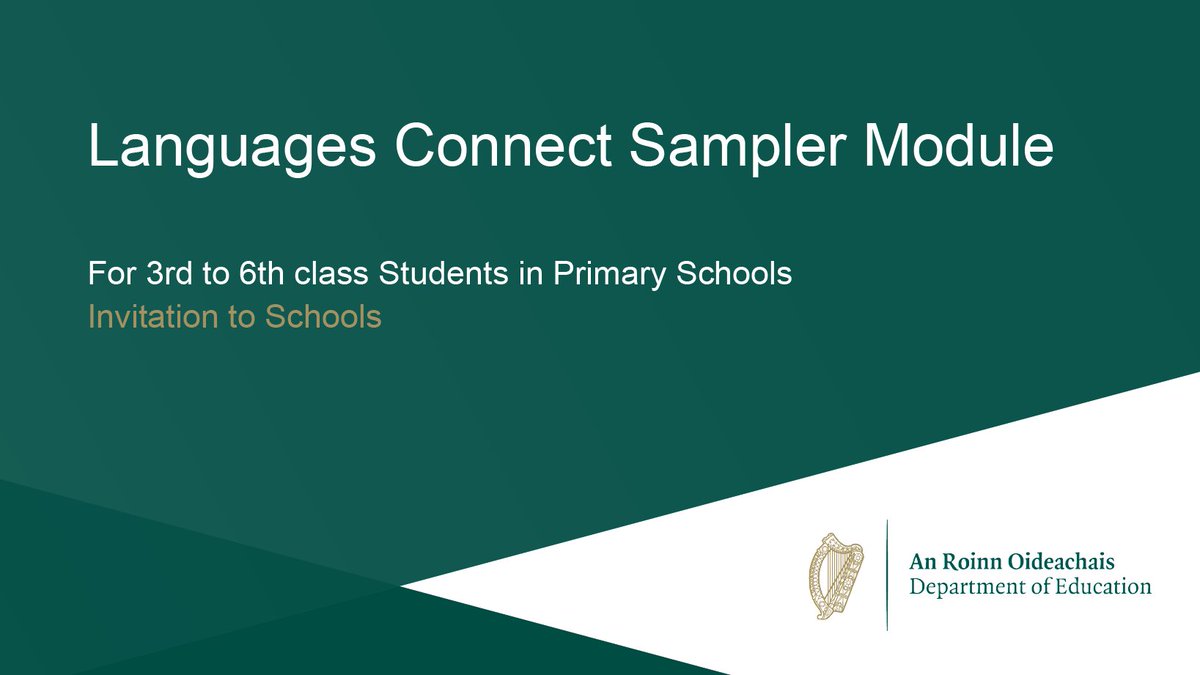 Languages Connect Sampler Module

For 3rd to 6th class Students in Primary Schools
Invitation to Schools

An Roinn Oideachais
Department of Education